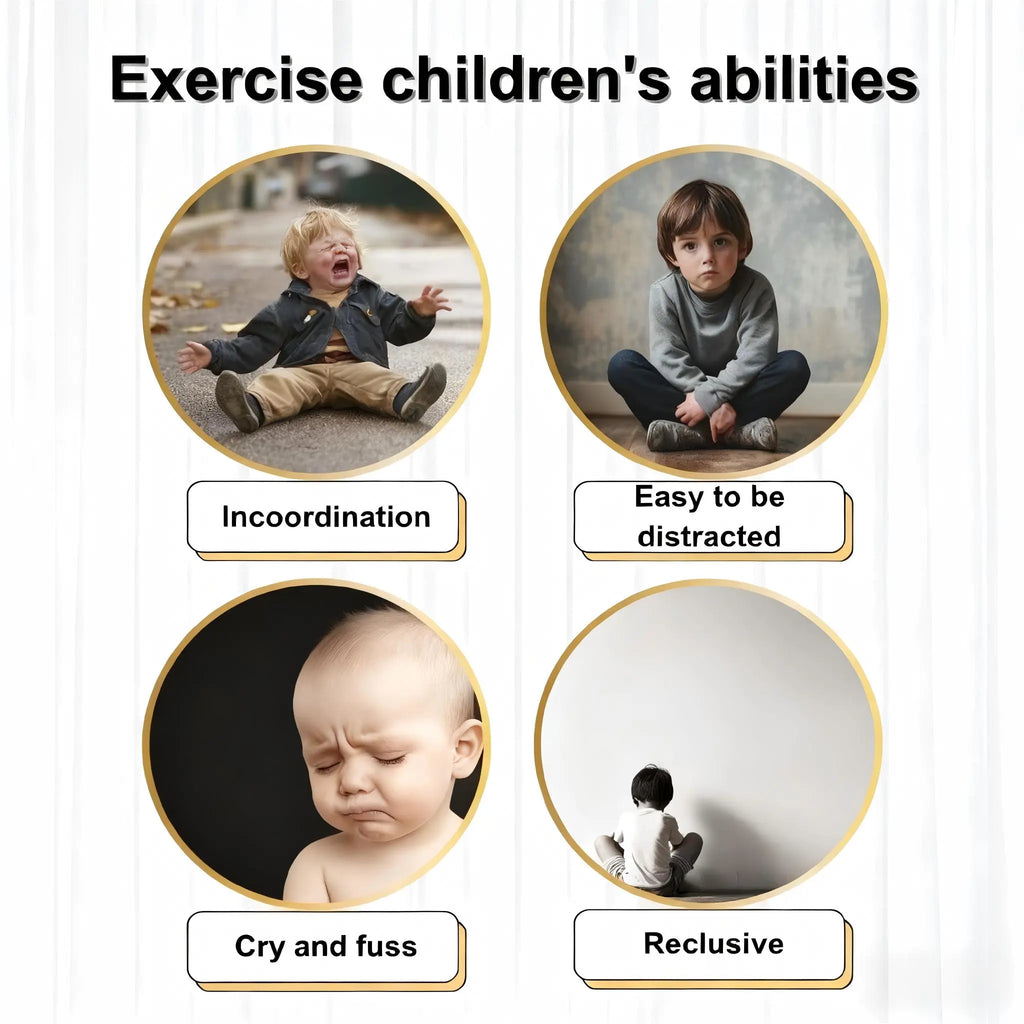 Exercise children's abilities

Incoordination

Easy to be distracted

Cry and fuss

Reclusive